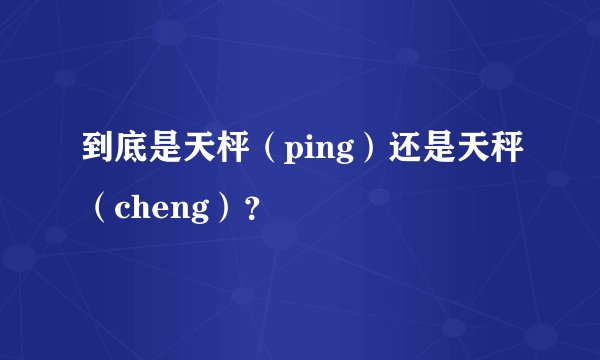 到底是天枰（ping）还是天秤（cheng）?